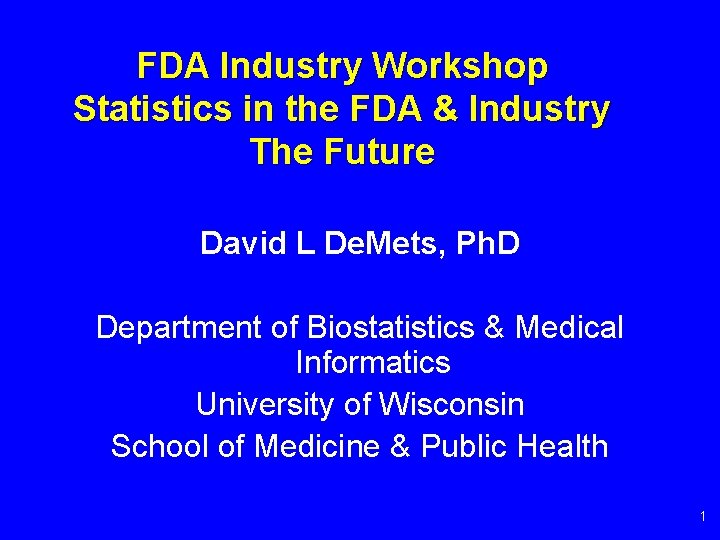 FDA Industry Workshop
Statistics in the FDA & Industry
The Future

David L DeMets, PhD

Department of Biostatistics & Medical Informatics
University of Wisconsin
School of Medicine & Public Health

1